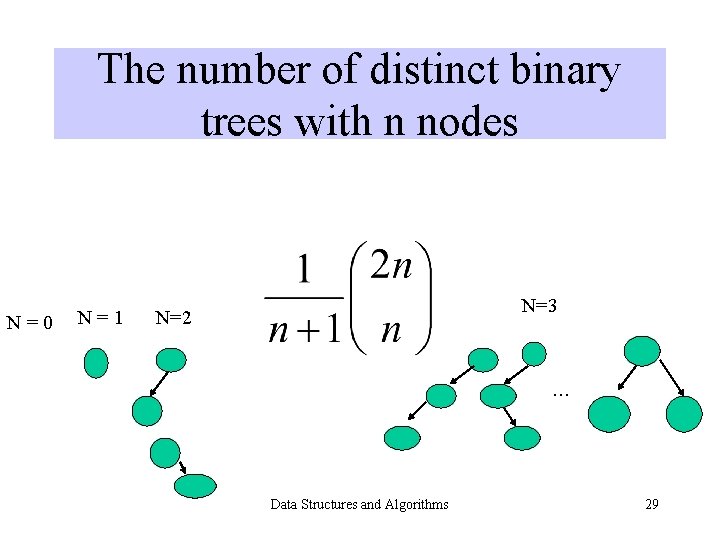 The number of distinct binary trees with n nodes

$\frac{1}{n+1}\binom{2n}{n}$

N = 0   N = 1   N=2

N=3

...

Data Structures and Algorithms

29